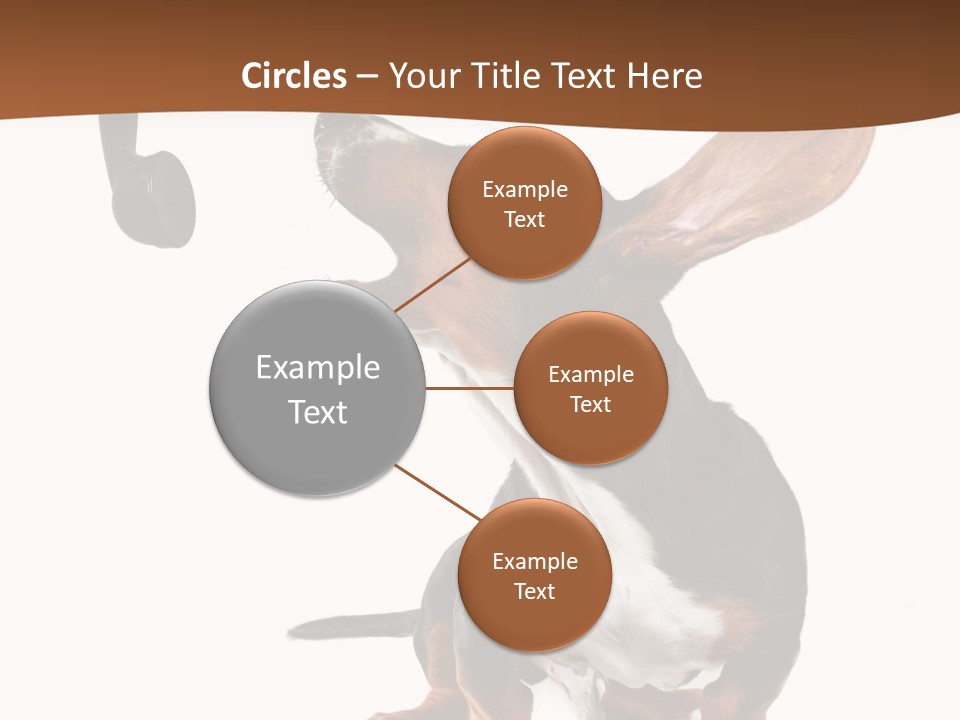 Circles – Your Title Text Here

Example Text

Example Text

Example Text

Example Text